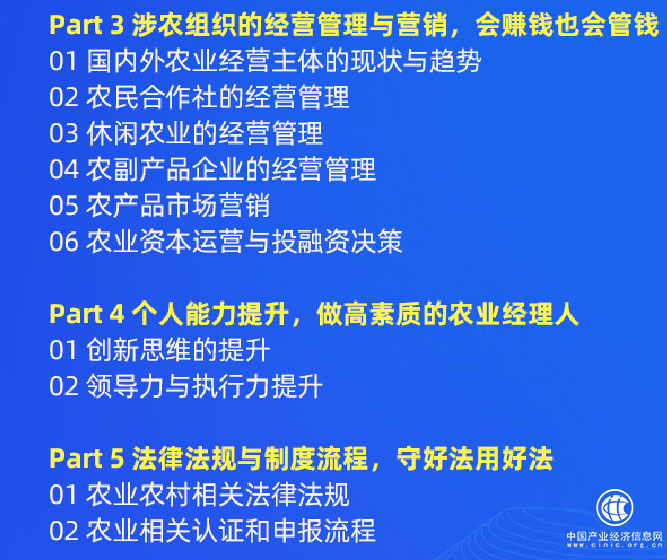 Part 3 涉农组织的经营管理与营销，会赚钱也会管钱
01 国内外农业经营主体的现状与趋势
02 农民合作社的经营管理
03 休闲农业的经营管理
04 农副产品企业的经营管理
05 农产品市场营销
06 农业资本运营与投融资决策

Part 4 个人能力提升，做高素质的农业经理人
01 创新思维的提升
02 领导力与执行力提升

Part 5 法律法规与制度流程，守好法用好法
01 农业农村相关法律法规
02 农业相关认证和申报流程

中国产业经济信息网
cinic.org.cn